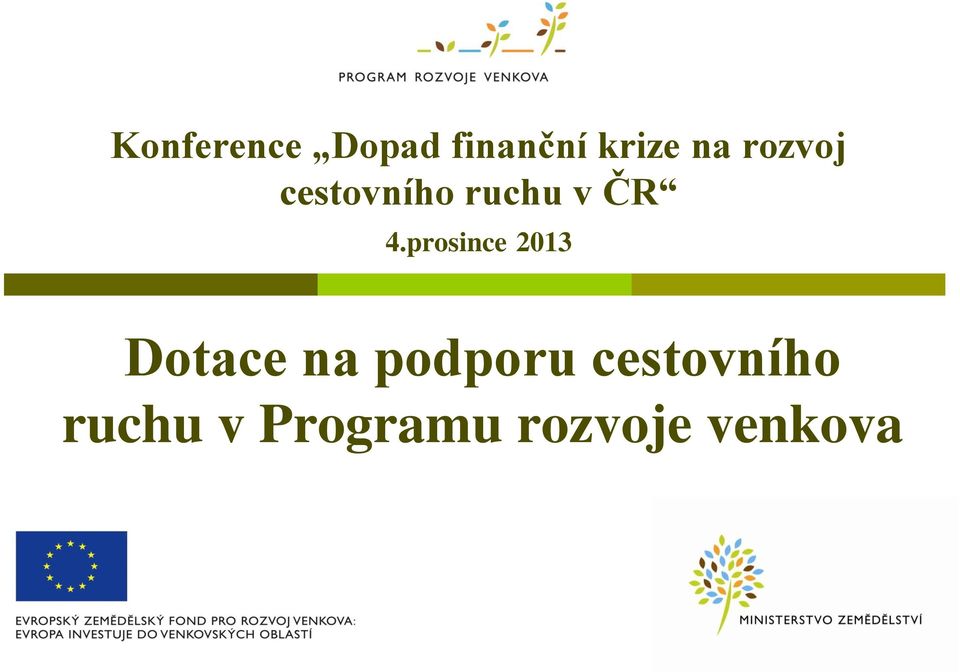 PROGRAM ROZVOJE VENKOVA

Konference „Dopad finanční krize na rozvoj cestovního ruchu v ČR“

4.prosince 2013

Dotace na podporu cestovního ruchu v Programu rozvoje venkova

EVROPSKÝ ZEMĚDĚLSKÝ FOND PRO ROZVOJ VENKOVA: EVROPA INVESTUJE DO VENKOVSKÝCH OBLASTÍ

MINISTERSTVO ZEMĚDĚLSTVÍ